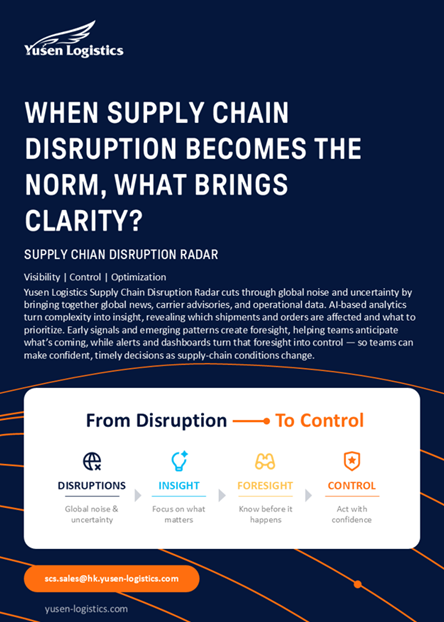 Yusen Logistics

WHEN SUPPLY CHAIN DISRUPTION BECOMES THE NORM, WHAT BRINGS CLARITY?

SUPPLY CHIAN DISRUPTION RADAR

Visibility | Control | Optimization
Yusen Logistics Supply Chain Disruption Radar cuts through global noise and uncertainty by bringing together global news, carrier advisories, and operational data. AI-based analytics turn complexity into insight, revealing which shipments and orders are affected and what to prioritize. Early signals and emerging patterns create foresight, helping teams anticipate what's coming, while alerts and dashboards turn that foresight into control — so teams can make confident, timely decisions as supply-chain conditions change.

From Disruption To Control

DISRUPTIONS
Global noise & uncertainty

INSIGHT
Focus on what matters

FORESIGHT
Know before it happens

CONTROL
Act with confidence

scs.sales@hk.yusen-logistics.com

yusen-logistics.com